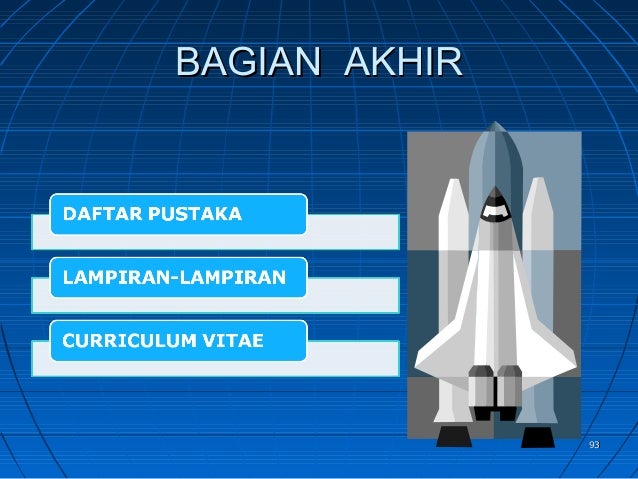 BAGIAN AKHIR

DAFTAR PUSTAKA

LAMPIRAN-LAMPIRAN

CURRICULUM VITAE

93